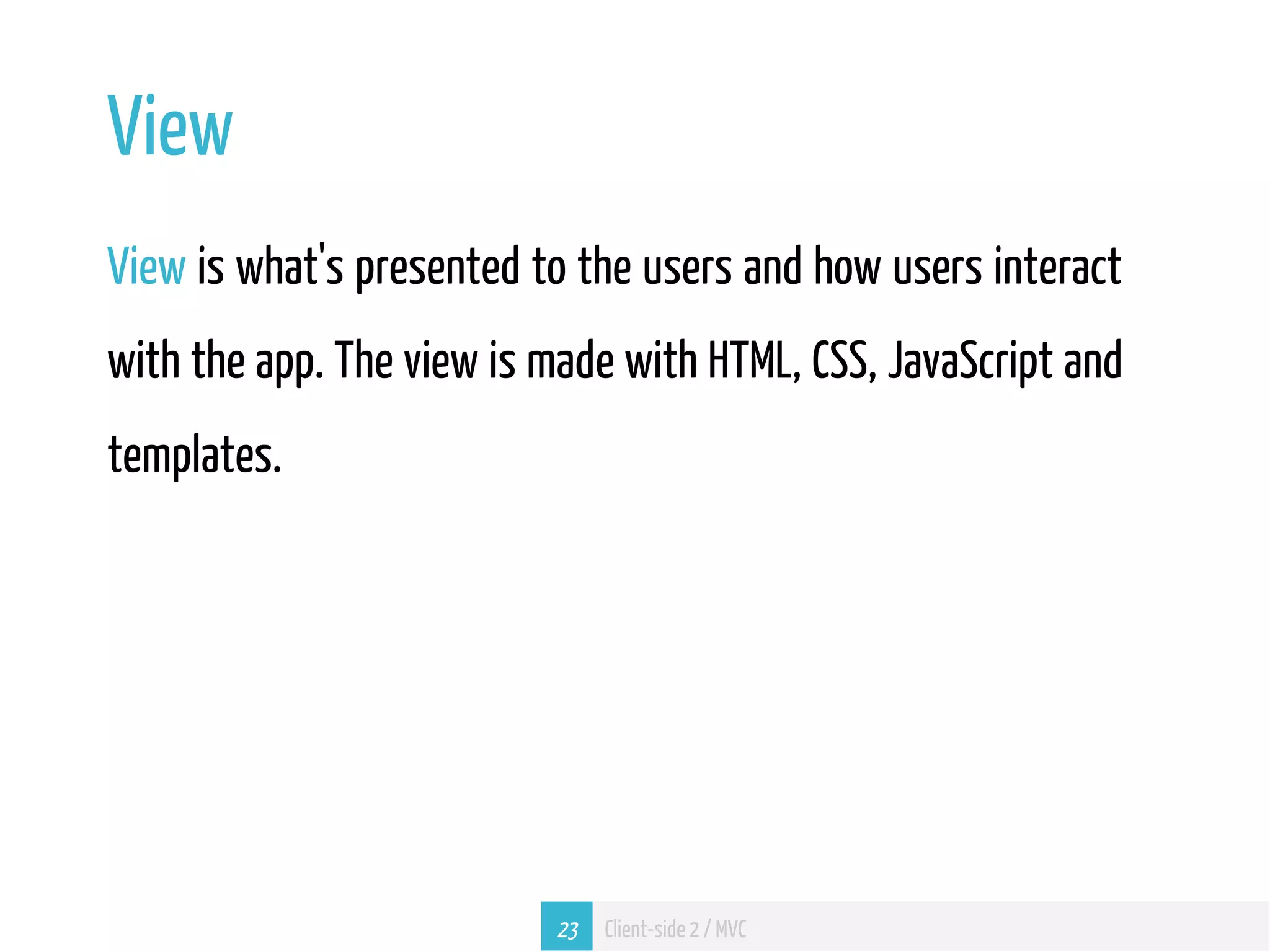 View

View is what's presented to the users and how users interact with the app. The view is made with HTML, CSS, JavaScript and templates.

23 Client-side 2 / MVC